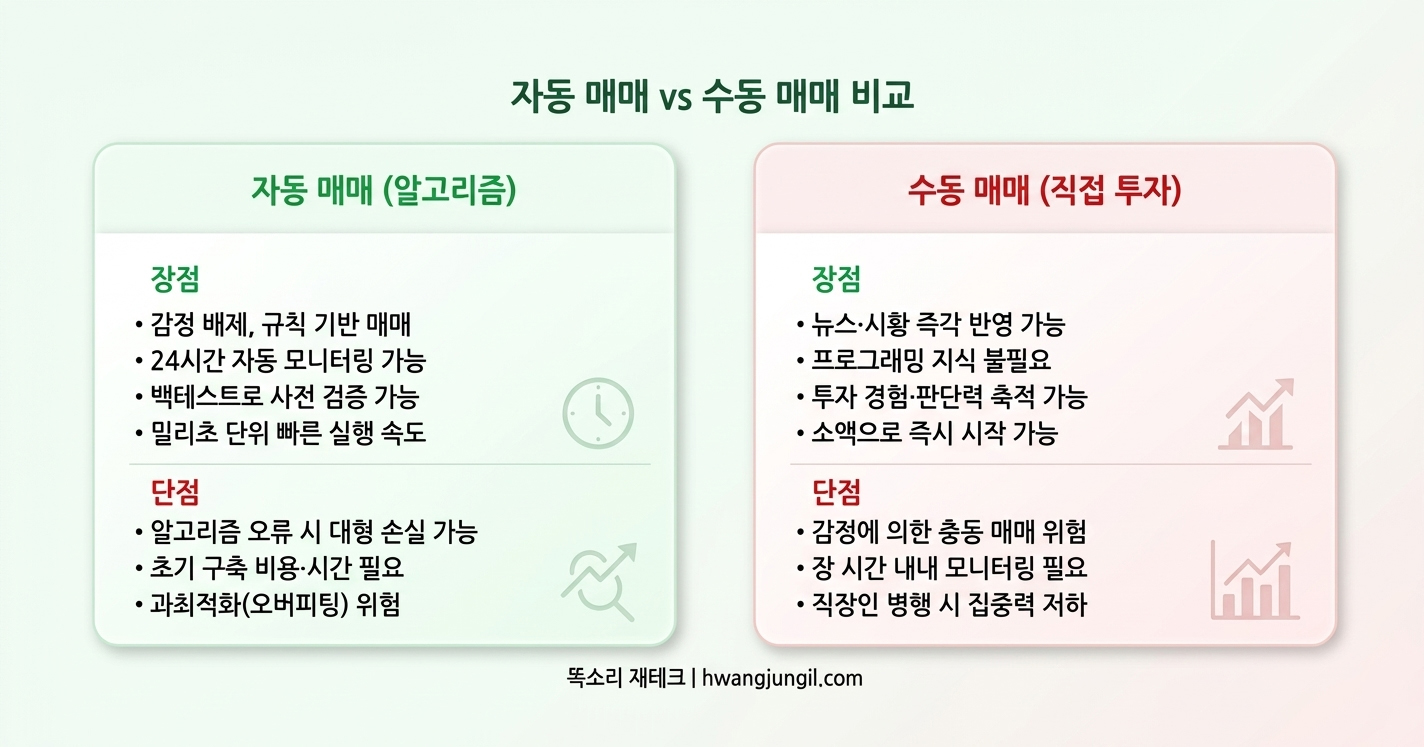 자동 매매 vs 수동 매매 비교

자동 매매 (알고리즘)

장점
• 감정 배제, 규칙 기반 매매
• 24시간 자동 모니터링 가능
• 백테스트로 사전 검증 가능
• 밀리초 단위 빠른 실행 속도

단점
• 알고리즘 오류 시 대형 손실 가능
• 초기 구축 비용·시간 필요
• 과최적화(오버피팅) 위험

수동 매매 (직접 투자)

장점
• 뉴스·시황 즉각 반영 가능
• 프로그래밍 지식 불필요
• 투자 경험·판단력 축적 가능
• 소액으로 즉시 시작 가능

단점
• 감정에 의한 충동 매매 위험
• 장 시간 내내 모니터링 필요
• 직장인 병행 시 집중력 저하

똑소리 재테크 | hwangjungil.com